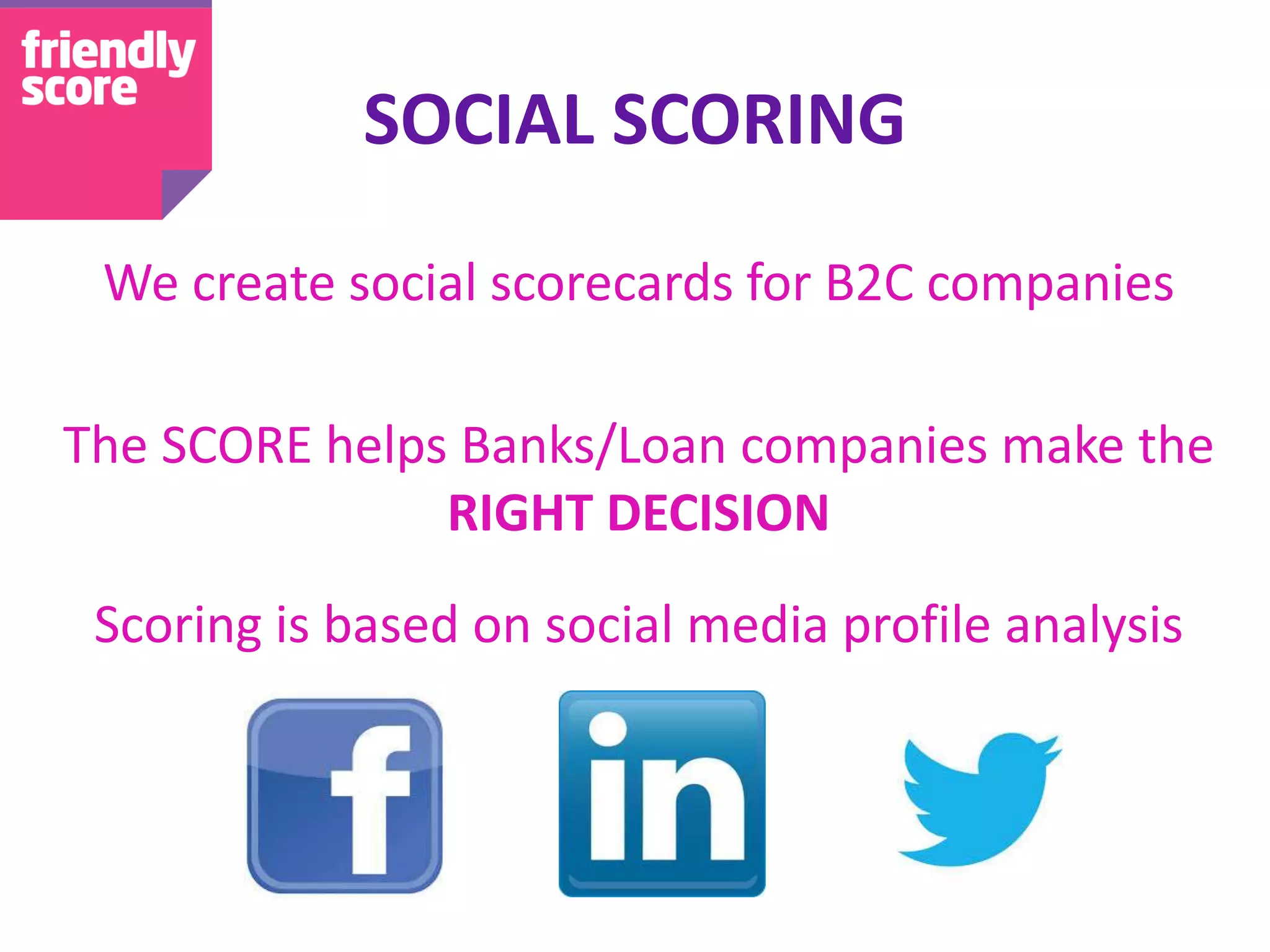 friendly score

SOCIAL SCORING

We create social scorecards for B2C companies

The SCORE helps Banks/Loan companies make the RIGHT DECISION

Scoring is based on social media profile analysis

f

in